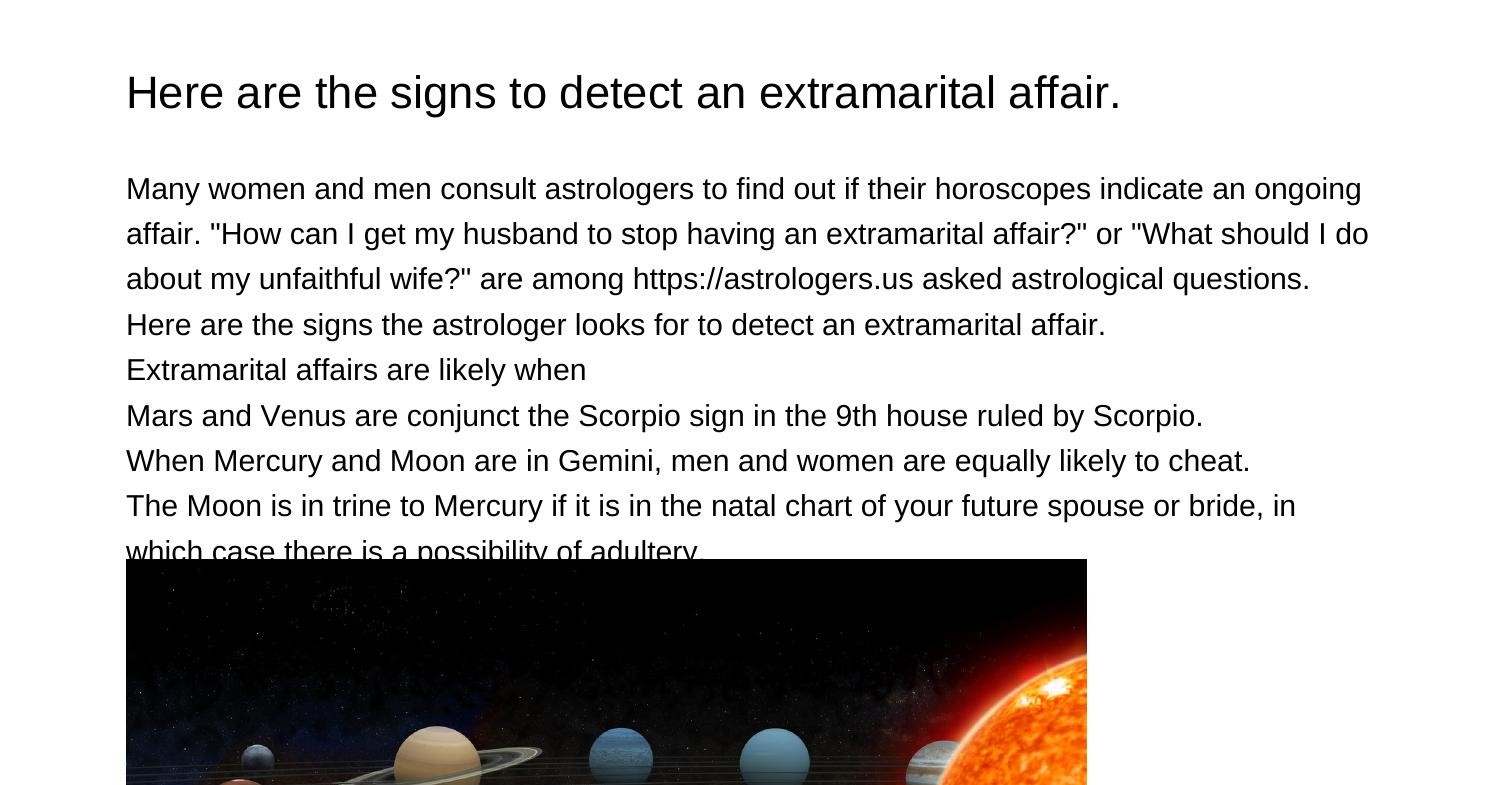 Here are the signs to detect an extramarital affair.

Many women and men consult astrologers to find out if their horoscopes indicate an ongoing affair. "How can I get my husband to stop having an extramarital affair?" or "What should I do about my unfaithful wife?" are among https://astrologers.us asked astrological questions.
Here are the signs the astrologer looks for to detect an extramarital affair.
Extramarital affairs are likely when
Mars and Venus are conjunct the Scorpio sign in the 9th house ruled by Scorpio.
When Mercury and Moon are in Gemini, men and women are equally likely to cheat.
The Moon is in trine to Mercury if it is in the natal chart of your future spouse or bride, in which case there is a possibility of adultery.